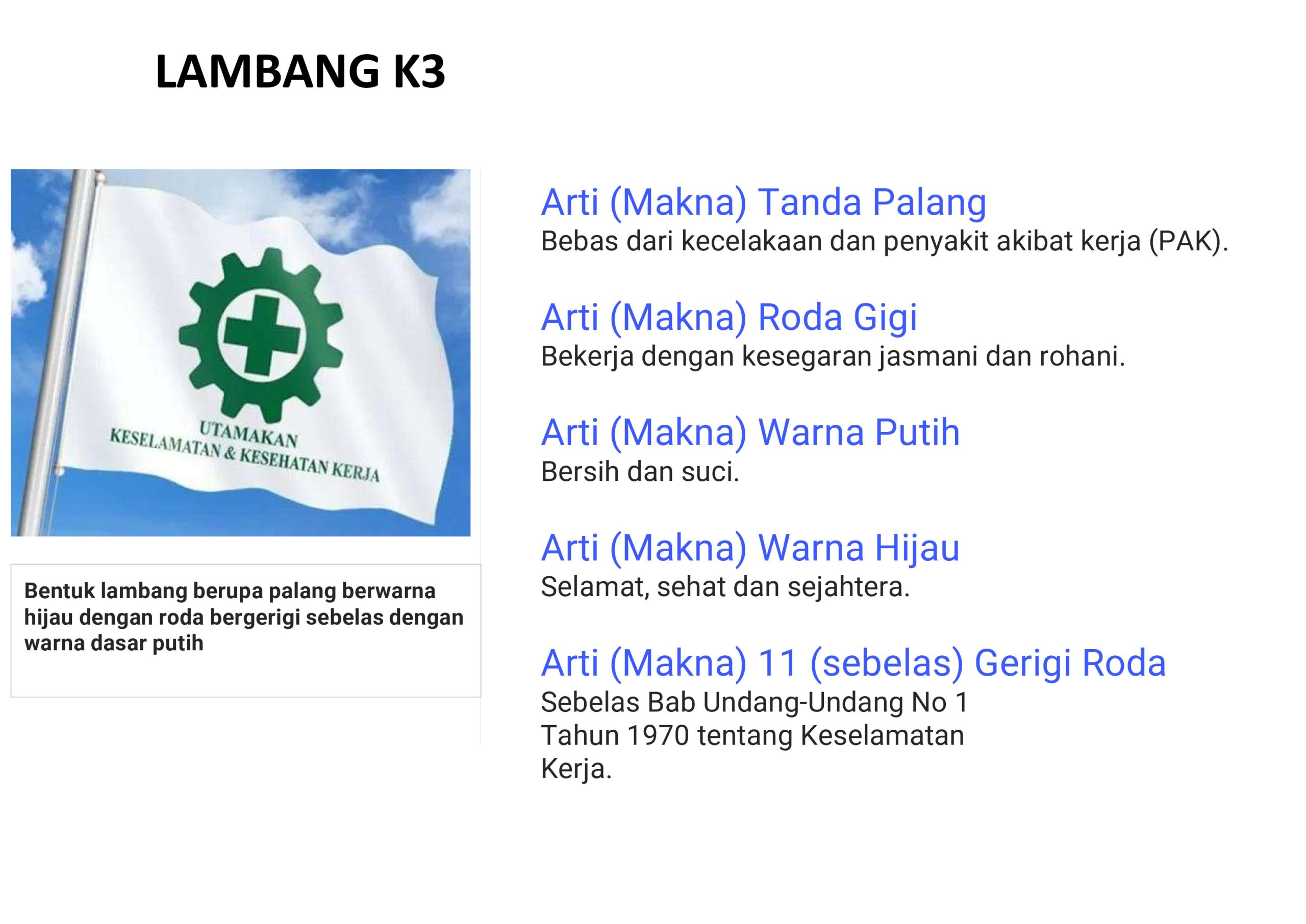 LAMBANG K3

UTAMAKAN
KESELAMATAN & KESEHATAN KERJA

Bentuk lambang berupa palang berwarna hijau dengan roda bergerigi sebelas dengan warna dasar putih

Arti (Makna) Tanda Palang
Bebas dari kecelakaan dan penyakit akibat kerja (PAK).

Arti (Makna) Roda Gigi
Bekerja dengan kesegaran jasmani dan rohani.

Arti (Makna) Warna Putih
Bersih dan suci.

Arti (Makna) Warna Hijau
Selamat, sehat dan sejahtera.

Arti (Makna) 11 (sebelas) Gerigi Roda
Sebelas Bab Undang-Undang No 1 Tahun 1970 tentang Keselamatan Kerja.